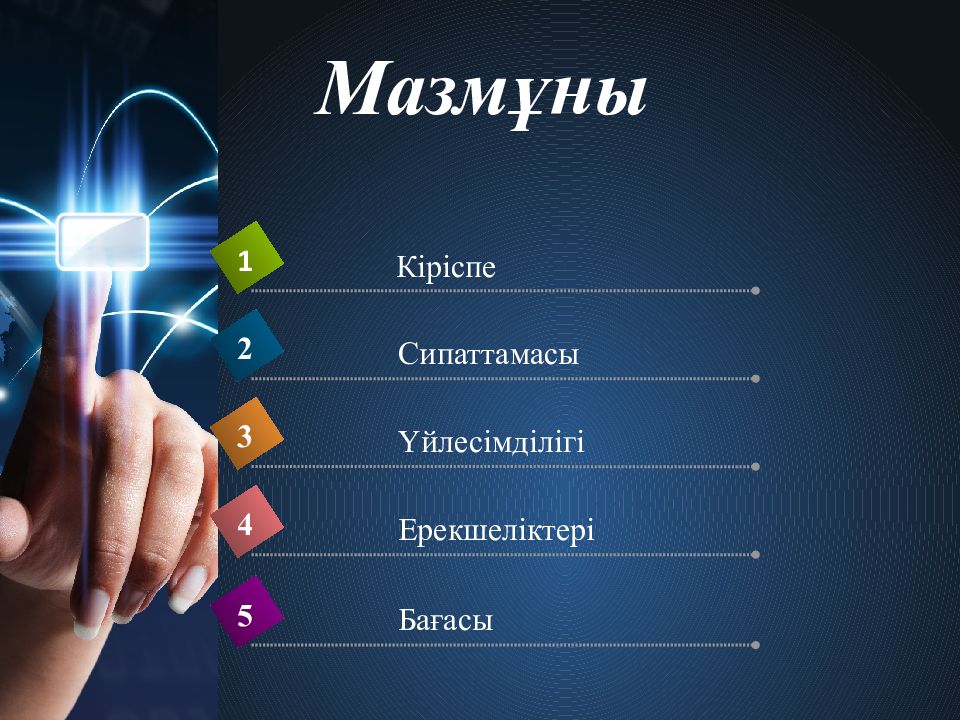 Мазмұны

1 Кіріспе

2 Сипаттамасы

3 Үйлесімділігі

4 Ерекшеліктері

5 Бағасы